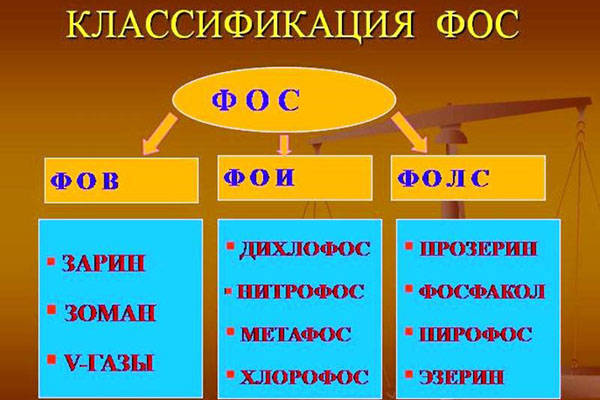 КЛАССИФИКАЦИЯ ФОС

ФОС

ФОВ

ФОИ

ФОЛС

▪ ЗАРИН
▪ ЗОМАН
▪ V-ГАЗЫ

▪ ДИХЛОФОС
▪ НИТРОФОС
▪ МЕТАФОС
▪ ХЛОРОФОС

▪ ПРОЗЕРИН
▪ ФОСФАКОЛ
▪ ПИРОФОС
▪ ЭЗЕРИН